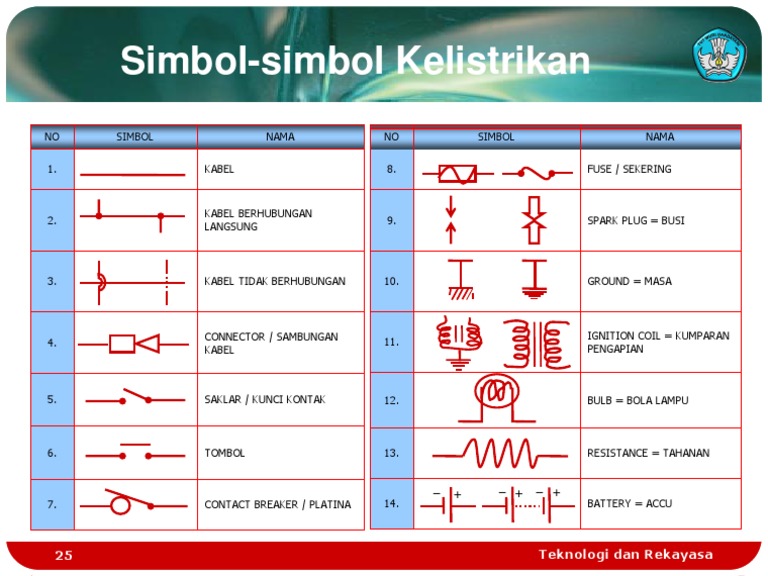 Simbol-simbol Kelistrikan

| NO | SIMBOL | NAMA |
|---|---|---|
| 1. | | KABEL |
| 2. | | KABEL BERHUBUNGAN LANGSUNG |
| 3. | | KABEL TIDAK BERHUBUNGAN |
| 4. | | CONNECTOR / SAMBUNGAN KABEL |
| 5. | | SAKLAR / KUNCI KONTAK |
| 6. | | TOMBOL |
| 7. | | CONTACT BREAKER / PLATINA |

| NO | SIMBOL | NAMA |
|---|---|---|
| 8. | | FUSE / SEKERING |
| 9. | | SPARK PLUG = BUSI |
| 10. | | GROUND = MASA |
| 11. | | IGNITION COIL = KUMPARAN PENGAPIAN |
| 12. | | BULB = BOLA LAMPU |
| 13. | | RESISTANCE = TAHANAN |
| 14. | − + − + − + | BATTERY = ACCU |

25

Teknologi dan Rekayasa